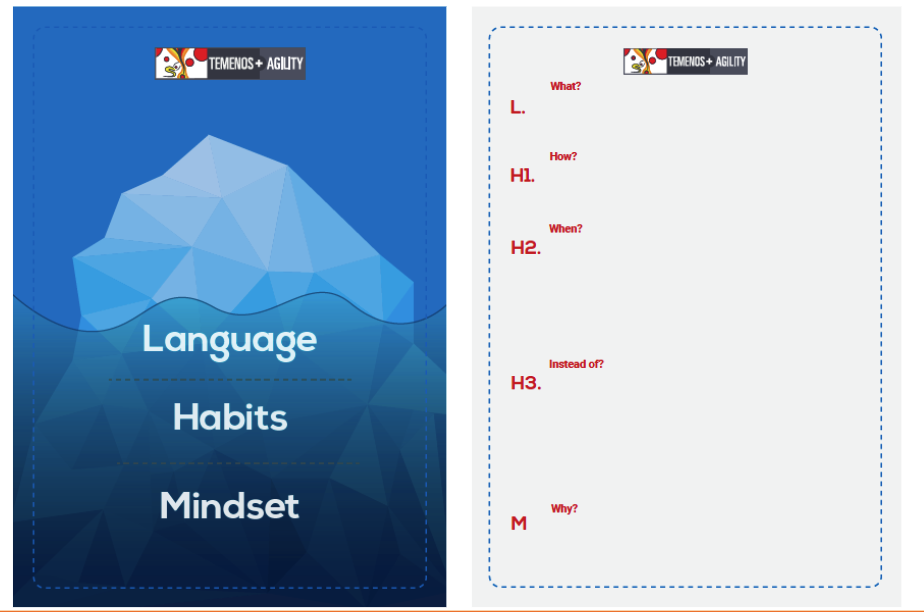 TEMENOS + AGILITY

Language

Habits

Mindset

TEMENOS + AGILITY

What?
L.

How?
H1.

When?
H2.

Instead of?
H3.

Why?
M